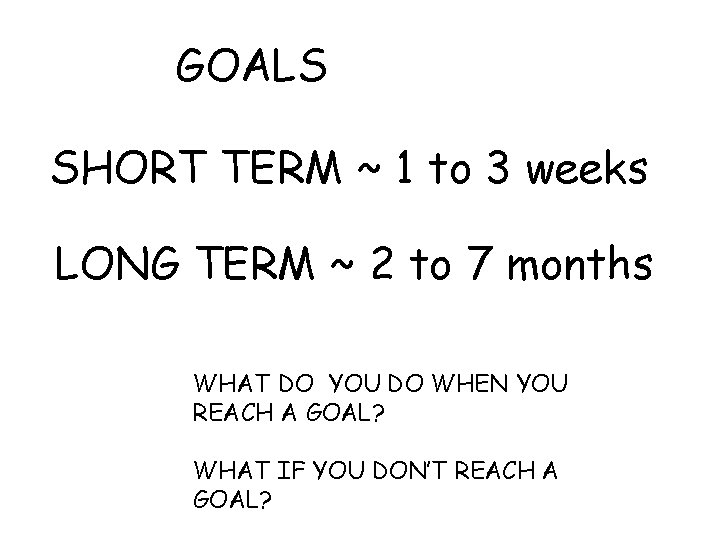 GOALS

SHORT TERM ~ 1 to 3 weeks

LONG TERM ~ 2 to 7 months

WHAT DO YOU DO WHEN YOU REACH A GOAL?

WHAT IF YOU DON'T REACH A GOAL?